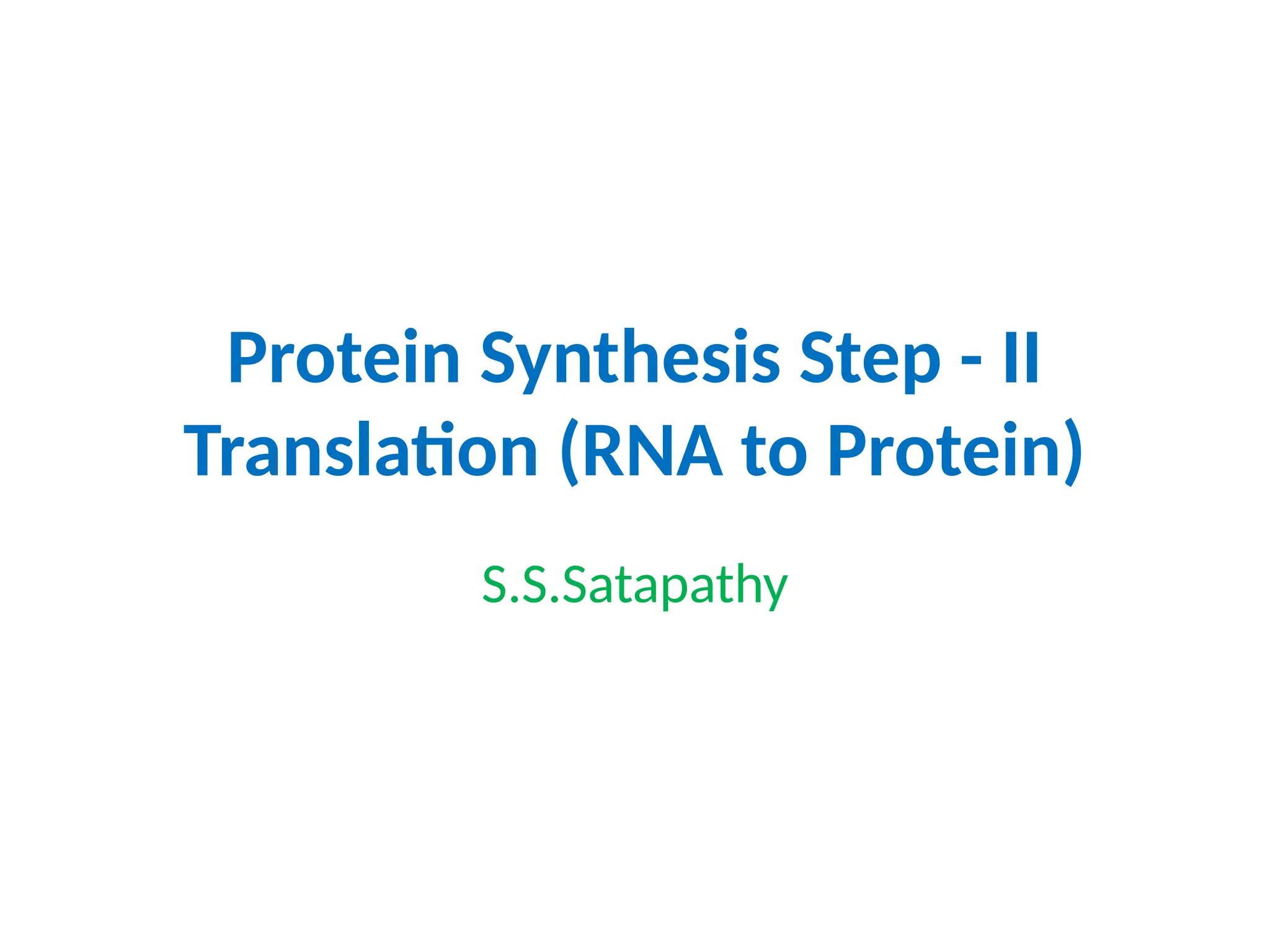 Protein Synthesis Step - II
Translation (RNA to Protein)

S.S.Satapathy